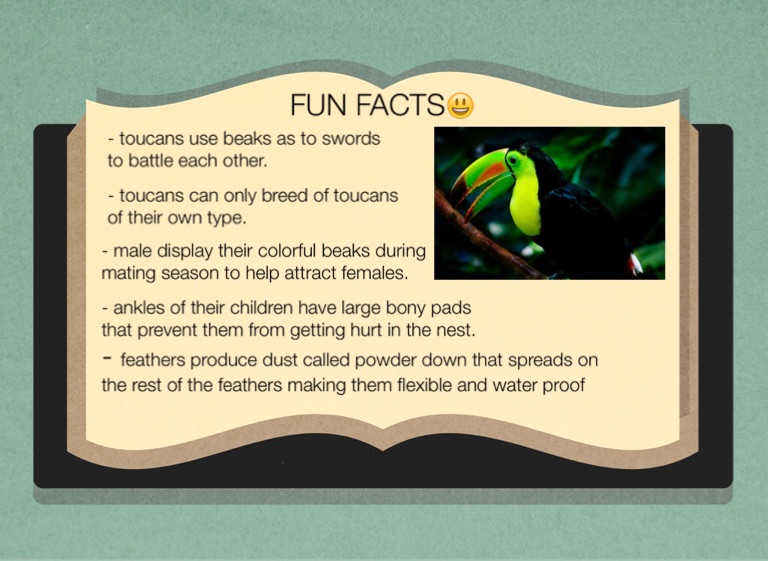 FUN FACTS😃

- toucans use beaks as to swords to battle each other.

- toucans can only breed of toucans of their own type.

- male display their colorful beaks during mating season to help attract females.

- ankles of their children have large bony pads that prevent them from getting hurt in the nest.

- feathers produce dust called powder down that spreads on the rest of the feathers making them flexible and water proof